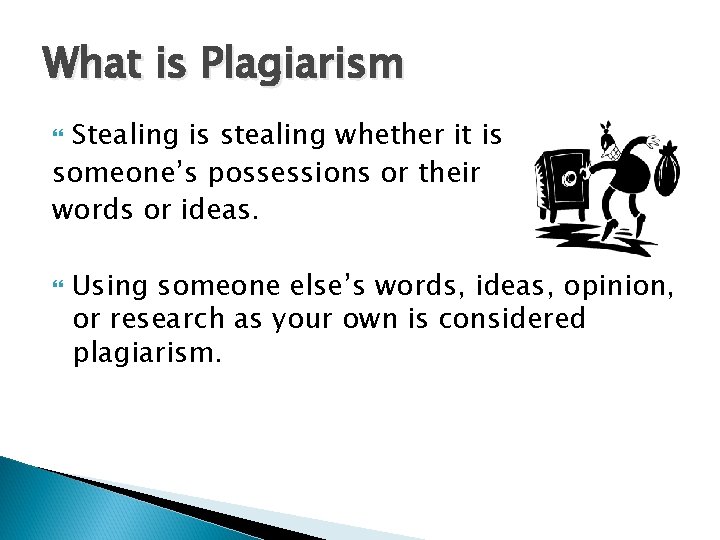 What is Plagiarism

Stealing is stealing whether it is someone's possessions or their words or ideas.

Using someone else's words, ideas, opinion, or research as your own is considered plagiarism.